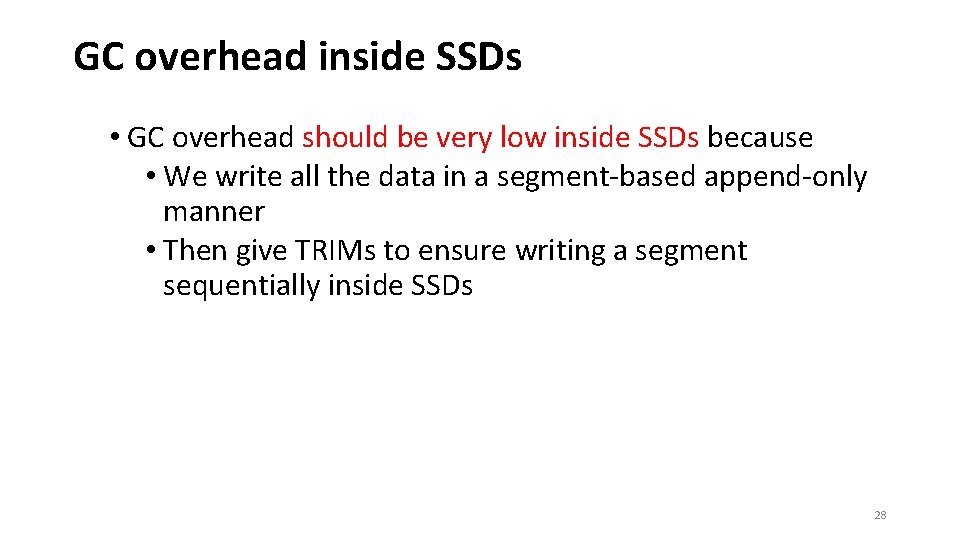 GC overhead inside SSDs

• GC overhead should be very low inside SSDs because
  • We write all the data in a segment-based append-only manner
  • Then give TRIMs to ensure writing a segment sequentially inside SSDs

28